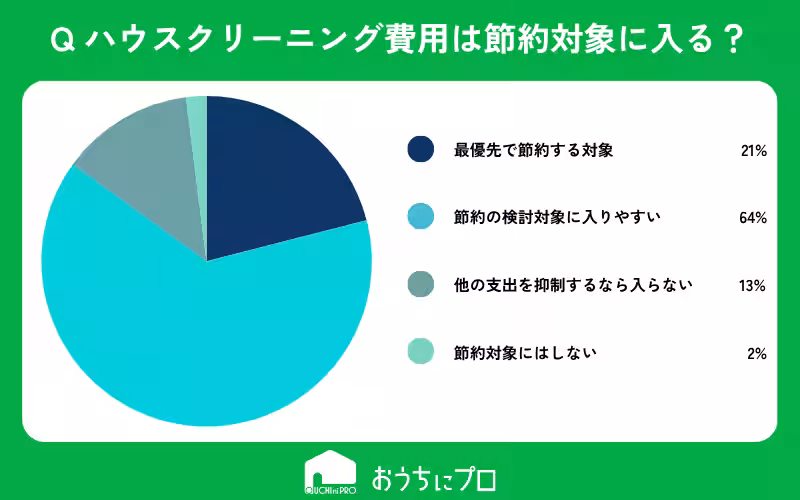 Q ハウスクリーニング費用は節約対象に入る？

最優先で節約する対象 21%

節約の検討対象に入りやすい 64%

他の支出を抑制するなら入らない 13%

節約対象にはしない 2%

OUCHI ni PRO おうちにプロ